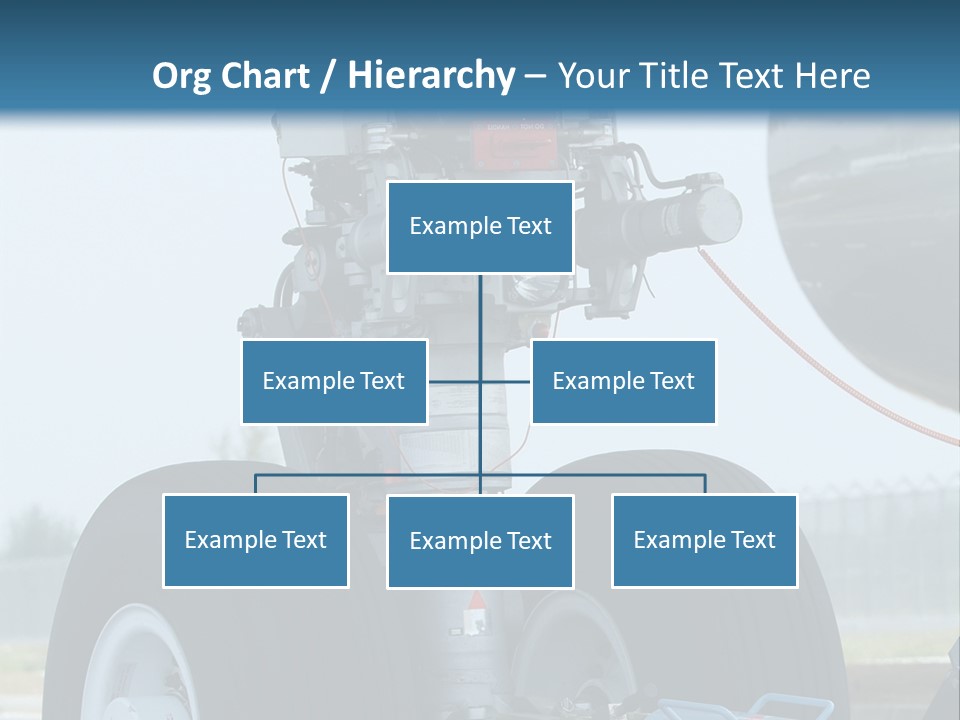 Org Chart / Hierarchy – Your Title Text Here

Example Text

Example Text

Example Text

Example Text

Example Text

Example Text